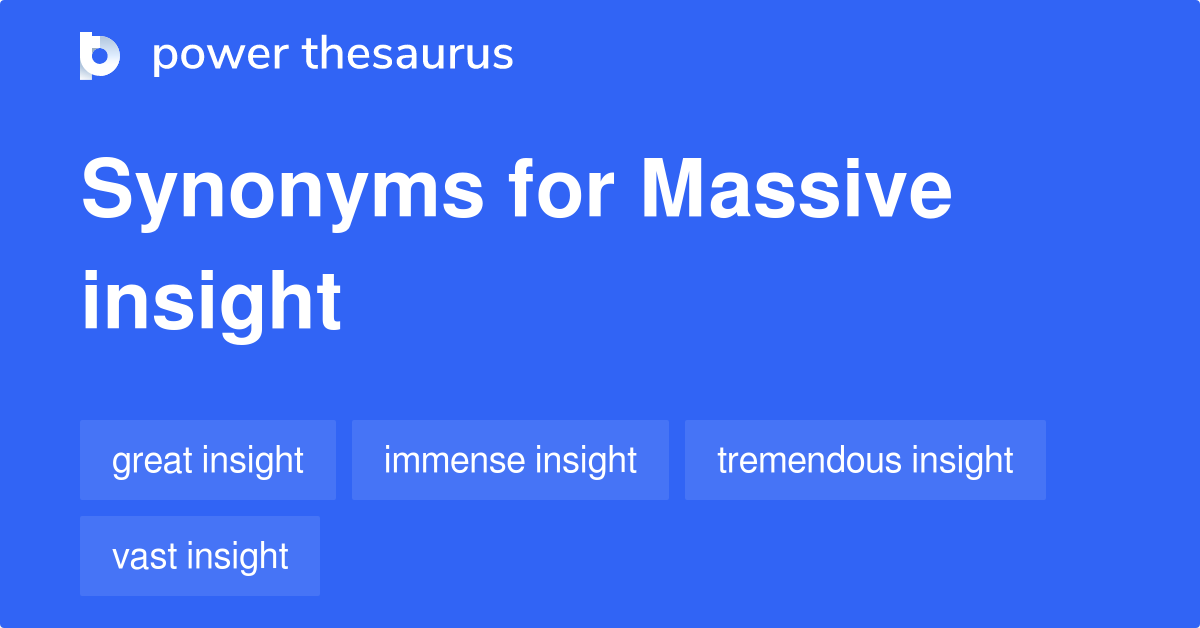 power thesaurus

Synonyms for Massive insight

great insight
immense insight
tremendous insight
vast insight